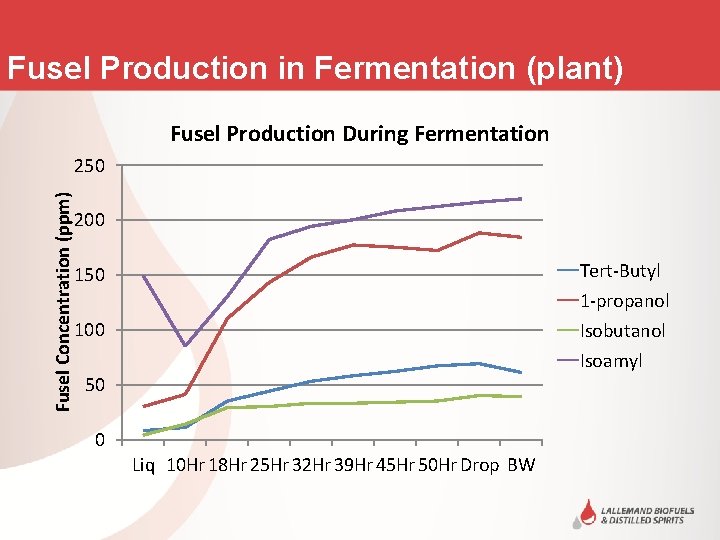 Fusel Production in Fermentation (plant)

Fusel Production During Fermentation

Fusel Concentration (ppm)

250
200
150
100
50
0

Liq 10Hr 18Hr 25Hr 32Hr 39Hr 45Hr 50Hr Drop BW

Tert-Butyl
1-propanol
Isobutanol
Isoamyl

LALLEMAND BIOFUELS & DISTILLED SPIRITS